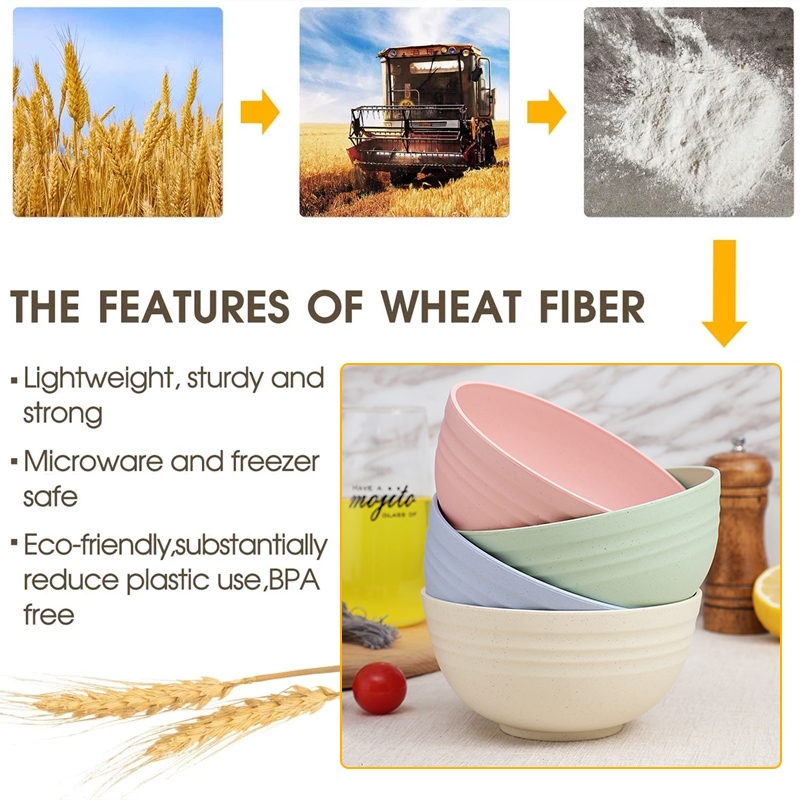 THE FEATURES OF WHEAT FIBER

▪ Lightweight, sturdy and strong

▪ Microware and freezer safe

▪ Eco-friendly,substantially reduce plastic use,BPA free

HAVE A mojito GLASS OF